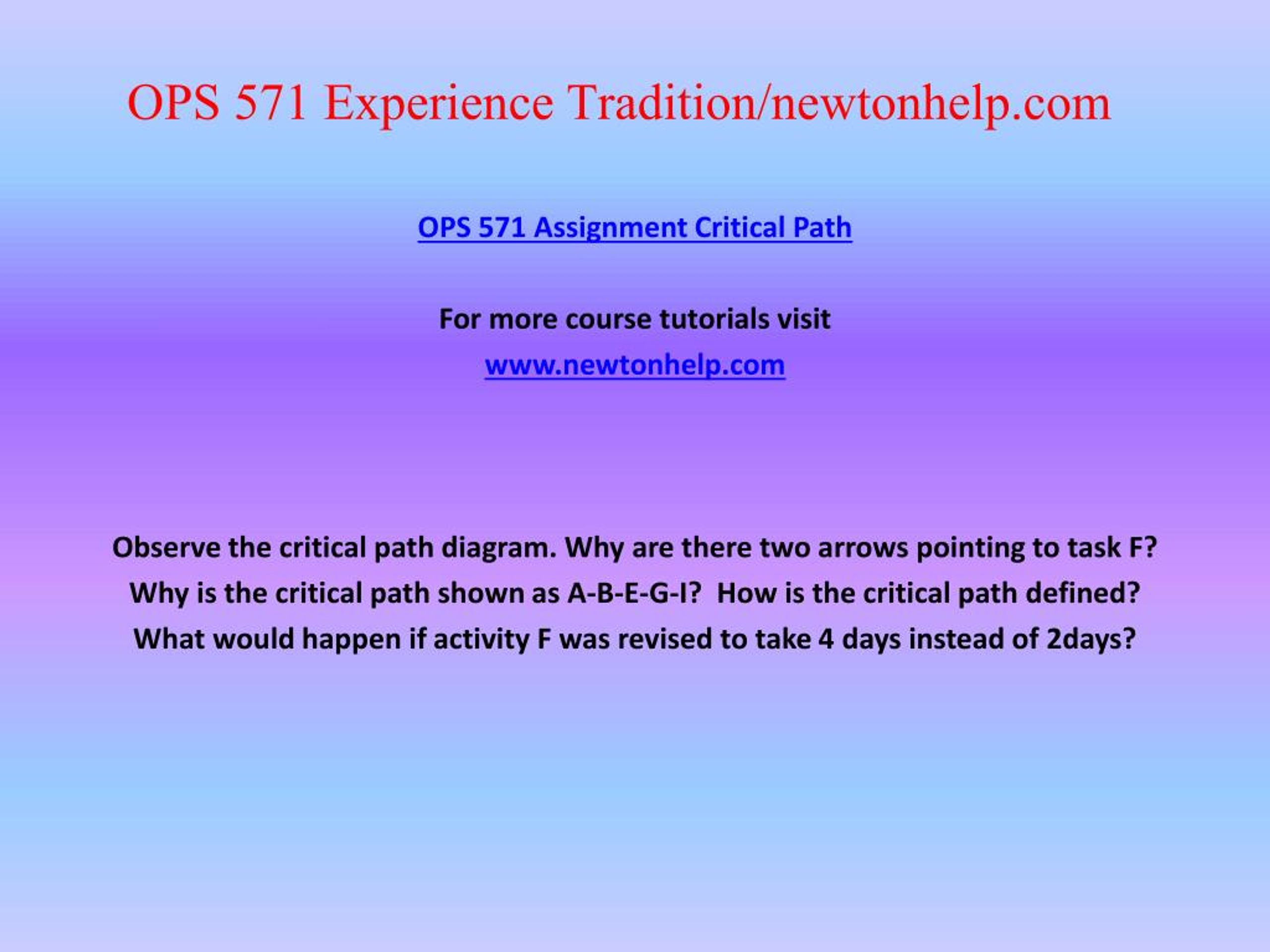 OPS 571 Experience Tradition/newtonhelp.com

OPS 571 Assignment Critical Path

For more course tutorials visit

www.newtonhelp.com

Observe the critical path diagram. Why are there two arrows pointing to task F? Why is the critical path shown as A-B-E-G-I?  How is the critical path defined? What would happen if activity F was revised to take 4 days instead of 2days?